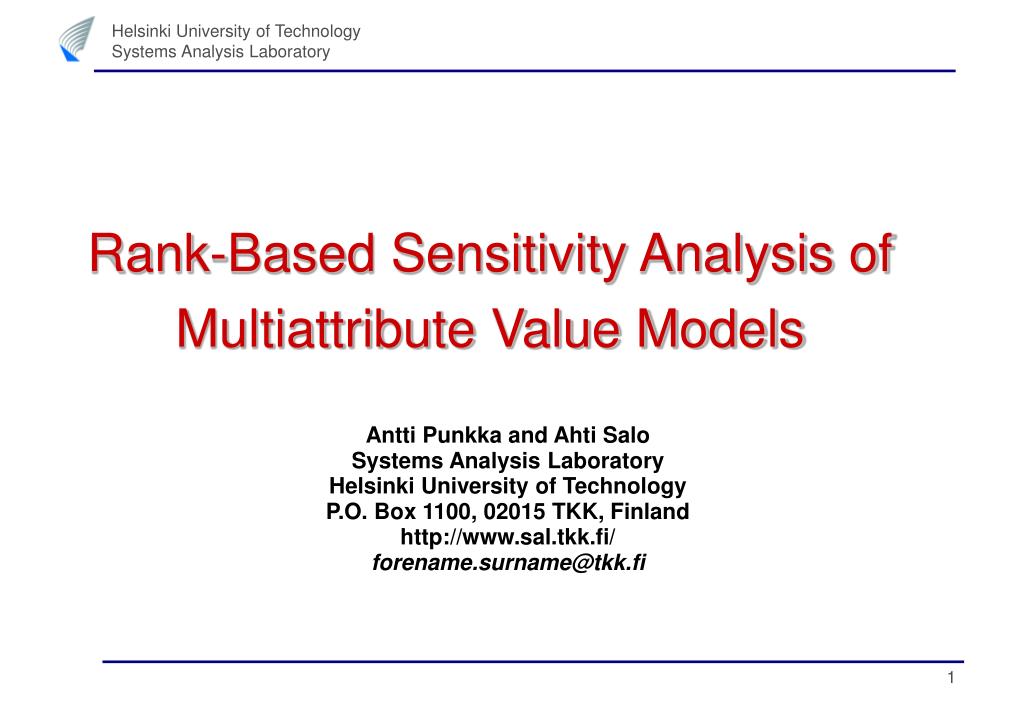 Helsinki University of Technology
Systems Analysis Laboratory

Rank-Based Sensitivity Analysis of Multiattribute Value Models

Antti Punkka and Ahti Salo
Systems Analysis Laboratory
Helsinki University of Technology
P.O. Box 1100, 02015 TKK, Finland
http://www.sal.tkk.fi/
forename.surname@tkk.fi

1